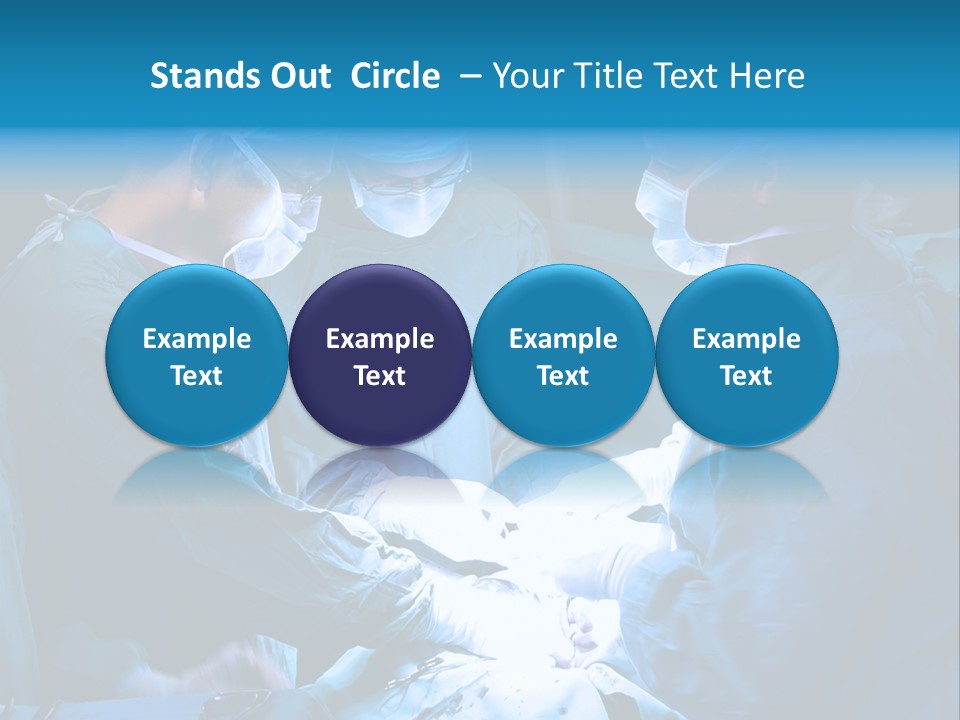 Stands Out  Circle  – Your Title Text Here

Example Text

Example Text

Example Text

Example Text